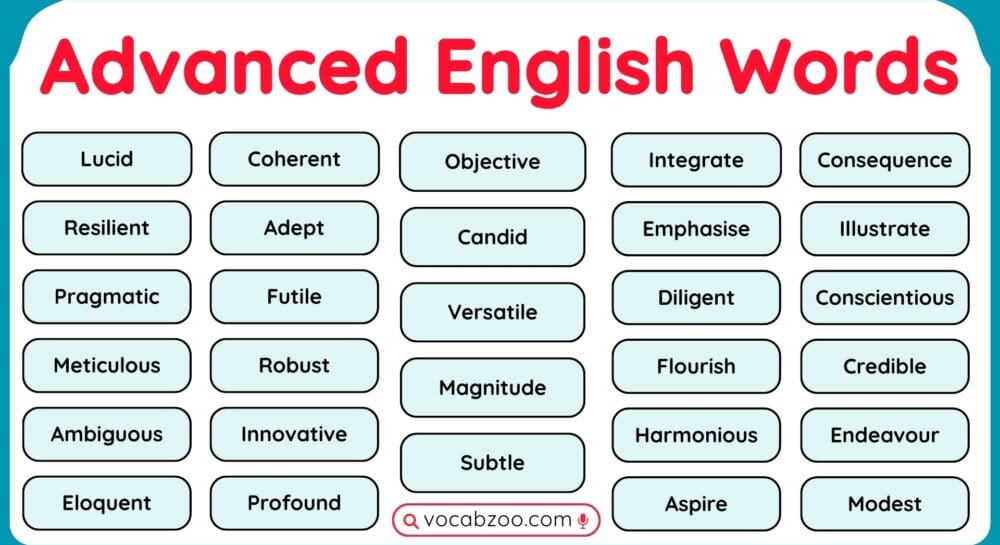 Advanced English Words

Lucid
Resilient
Pragmatic
Meticulous
Ambiguous
Eloquent

Coherent
Adept
Futile
Robust
Innovative
Profound

Objective
Candid
Versatile
Magnitude
Subtle

vocabzoo.com

Integrate
Emphasise
Diligent
Flourish
Harmonious
Aspire

Consequence
Illustrate
Conscientious
Credible
Endeavour
Modest